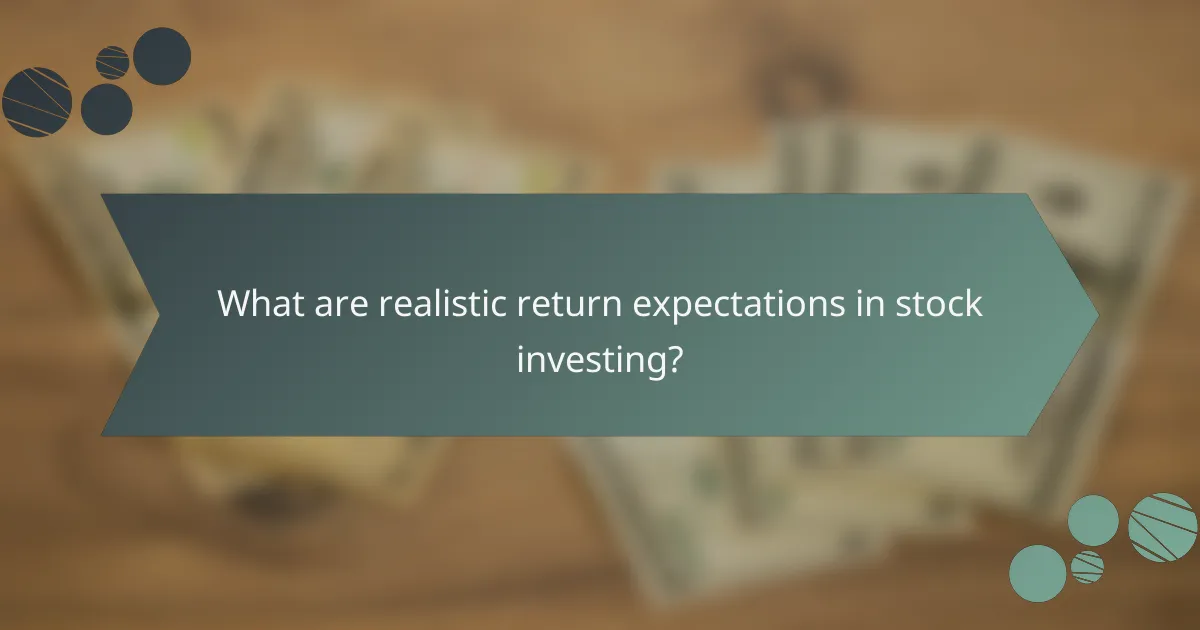 What are realistic return expectations in stock investing?